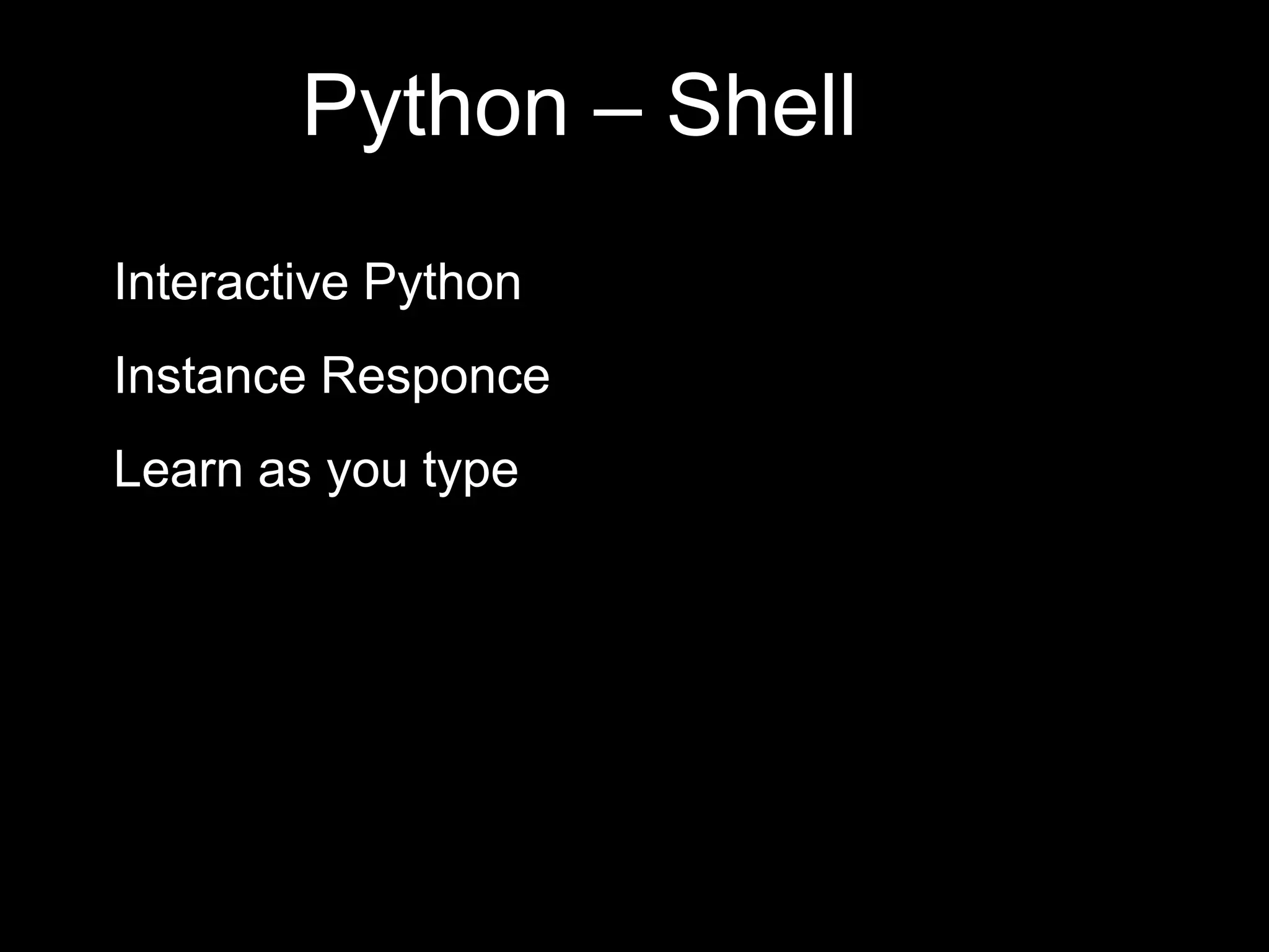 Python – Shell

Interactive Python

Instance Responce

Learn as you type